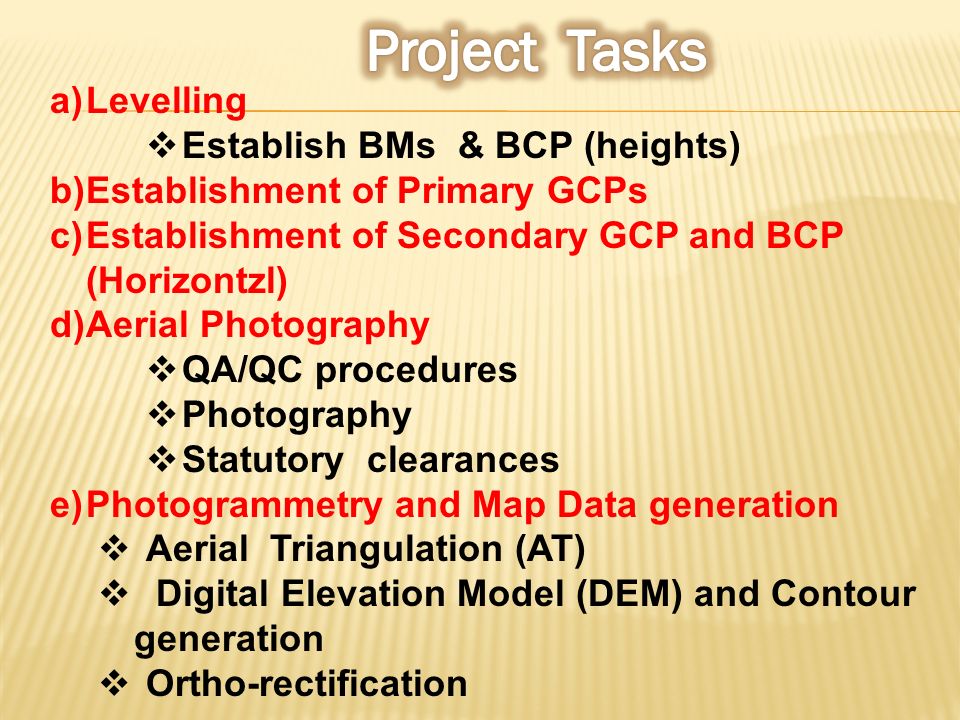 Project Tasks

a) Levelling

❖ Establish BMs & BCP (heights)

b) Establishment of Primary GCPs

c) Establishment of Secondary GCP and BCP (Horizontzl)

d) Aerial Photography

❖ QA/QC procedures

❖ Photography

❖ Statutory clearances

e) Photogrammetry and Map Data generation

❖ Aerial Triangulation (AT)

❖ Digital Elevation Model (DEM) and Contour generation

❖ Ortho-rectification